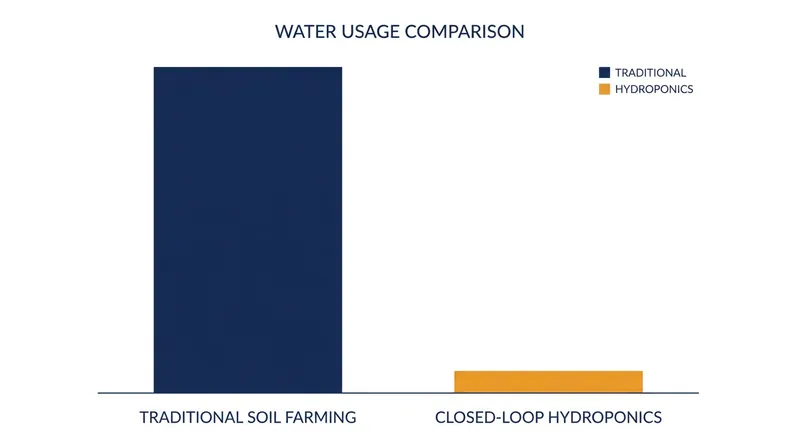 WATER USAGE COMPARISON

TRADITIONAL
HYDROPONICS

TRADITIONAL SOIL FARMING

CLOSED-LOOP HYDROPONICS